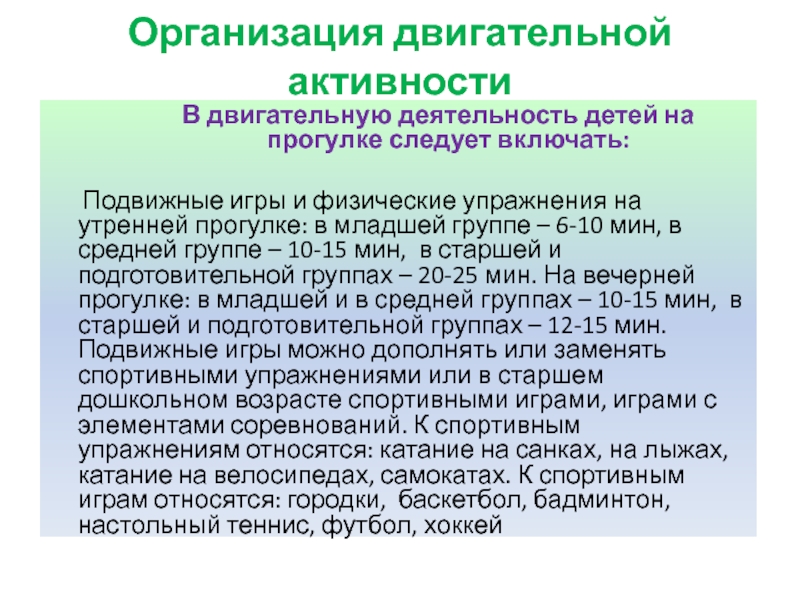 Организация двигательной активности

В двигательную деятельность детей на прогулке следует включать:

Подвижные игры и физические упражнения на утренней прогулке: в младшей группе – 6-10 мин, в средней группе – 10-15 мин, в старшей и подготовительной группах – 20-25 мин. На вечерней прогулке: в младшей и в средней группах – 10-15 мин, в старшей и подготовительной группах – 12-15 мин. Подвижные игры можно дополнять или заменять спортивными упражнениями или в старшем дошкольном возрасте спортивными играми, играми с элементами соревнований. К спортивным упражнениям относятся: катание на санках, на лыжах, катание на велосипедах, самокатах. К спортивным играм относятся: городки, баскетбол, бадминтон, настольный теннис, футбол, хоккей